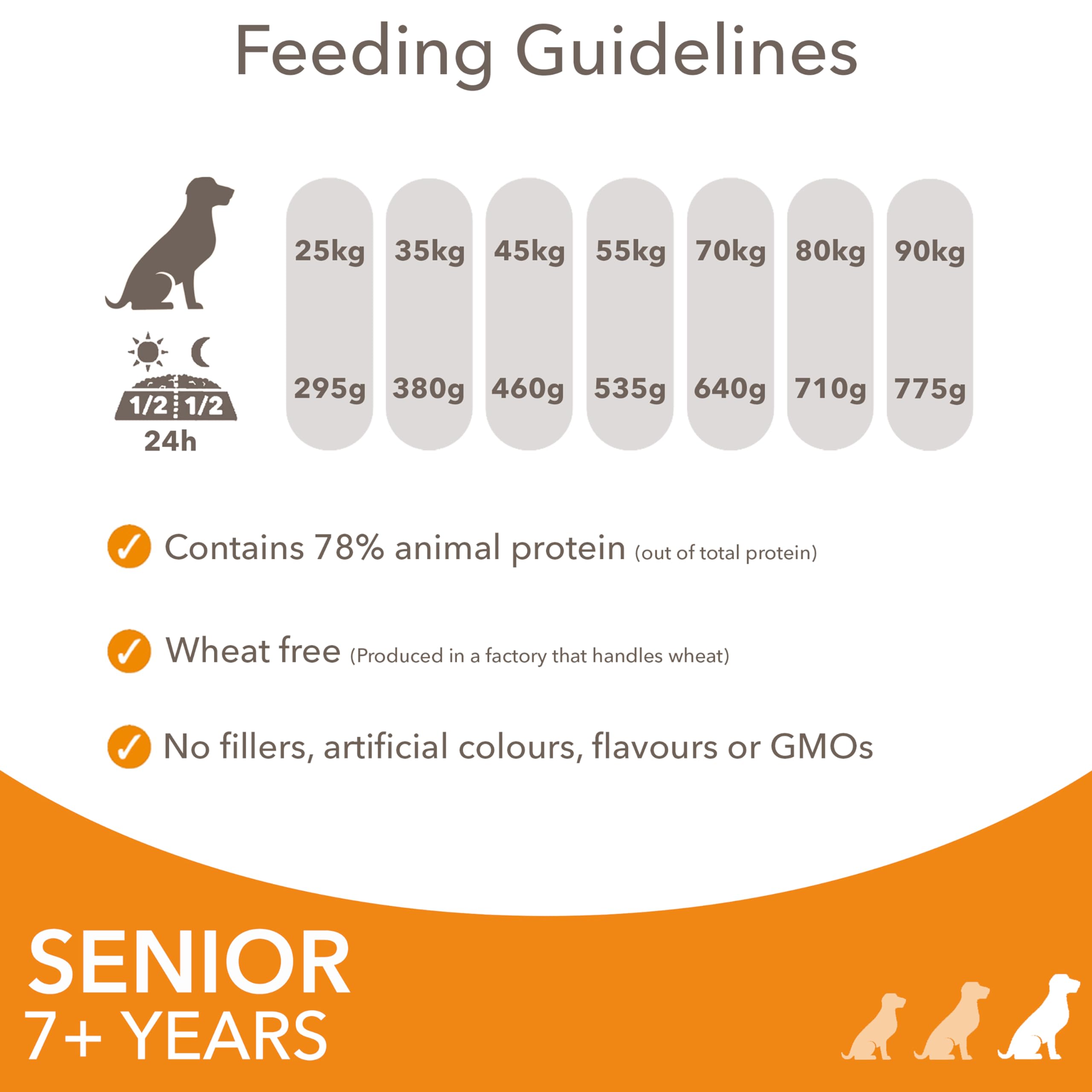 Feeding Guidelines

| | 25kg | 35kg | 45kg | 55kg | 70kg | 80kg | 90kg |
|---|---|---|---|---|---|---|---|
| 1/2 1/2 24h | 295g | 380g | 460g | 535g | 640g | 710g | 775g |

✓ Contains 78% animal protein (out of total protein)

✓ Wheat free (Produced in a factory that handles wheat)

✓ No fillers, artificial colours, flavours or GMOs

SENIOR
7+ YEARS